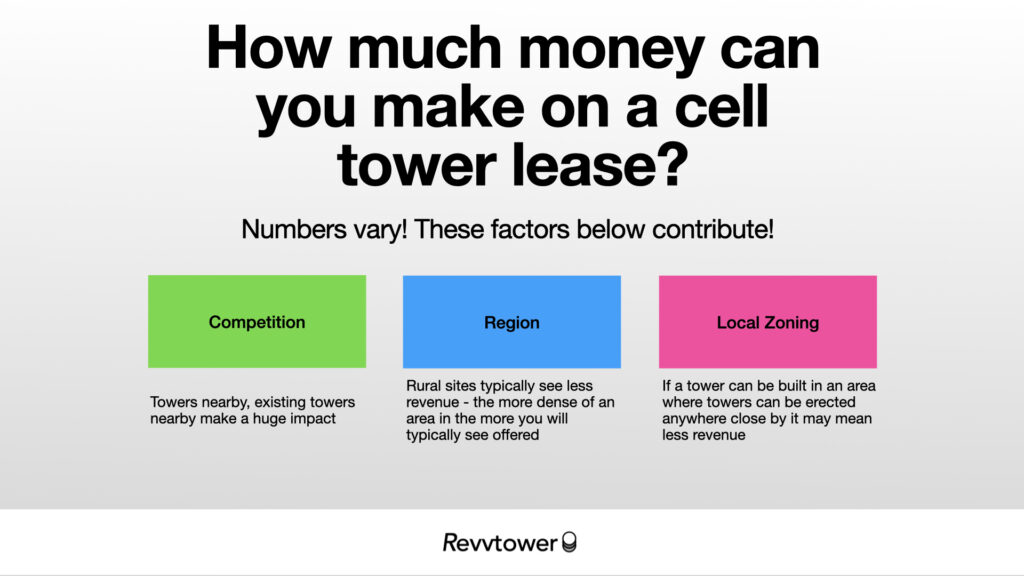 How much money can you make on a cell tower lease?

Numbers vary! These factors below contribute!

Competition

Towers nearby, existing towers nearby make a huge impact

Region

Rural sites typically see less revenue - the more dense of an area in the more you will typically see offered

Local Zoning

If a tower can be built in an area where towers can be erected anywhere close by it may mean less revenue

Revvtower